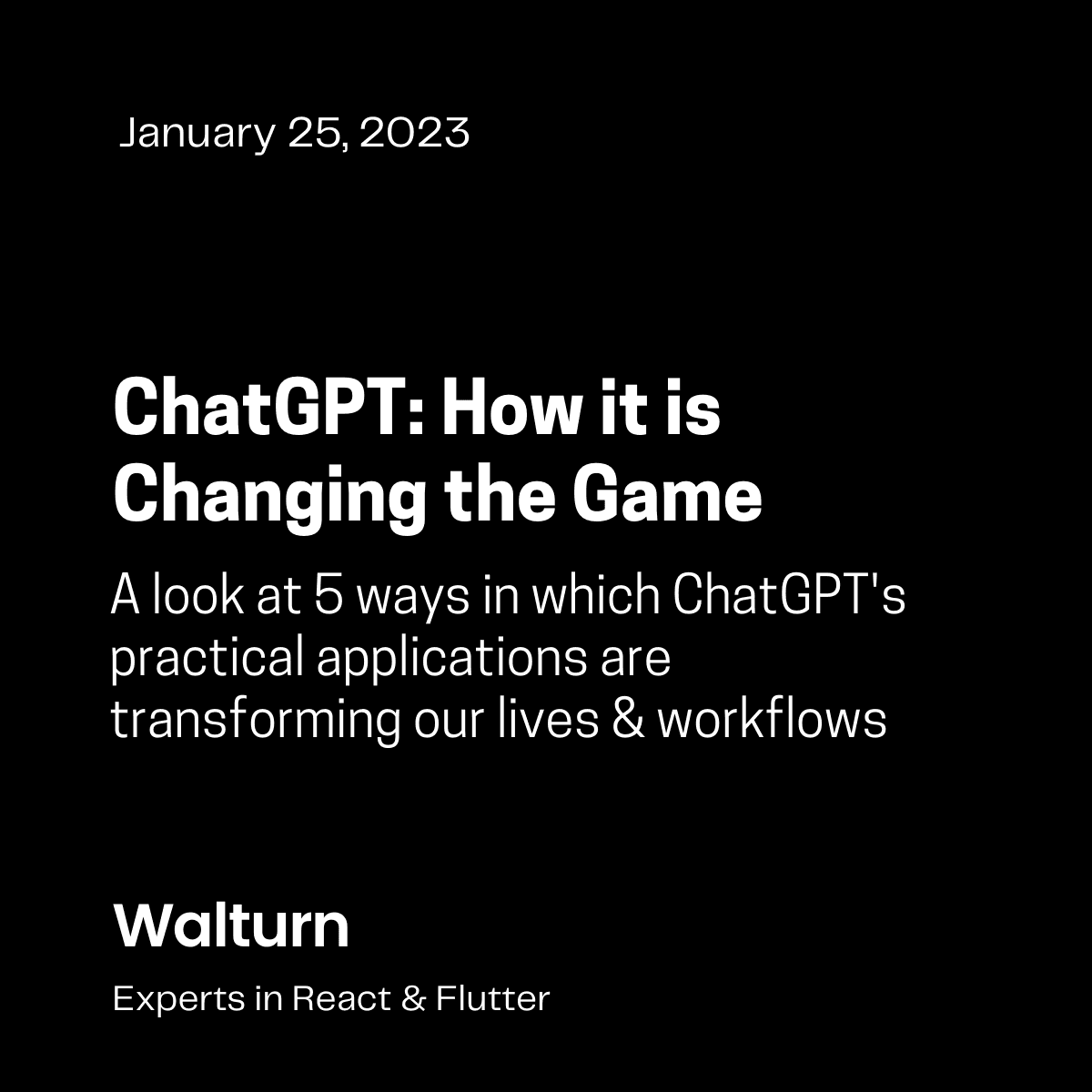 January 25, 2023

ChatGPT: How it is Changing the Game

A look at 5 ways in which ChatGPT's practical applications are transforming our lives & workflows

Walturn

Experts in React & Flutter